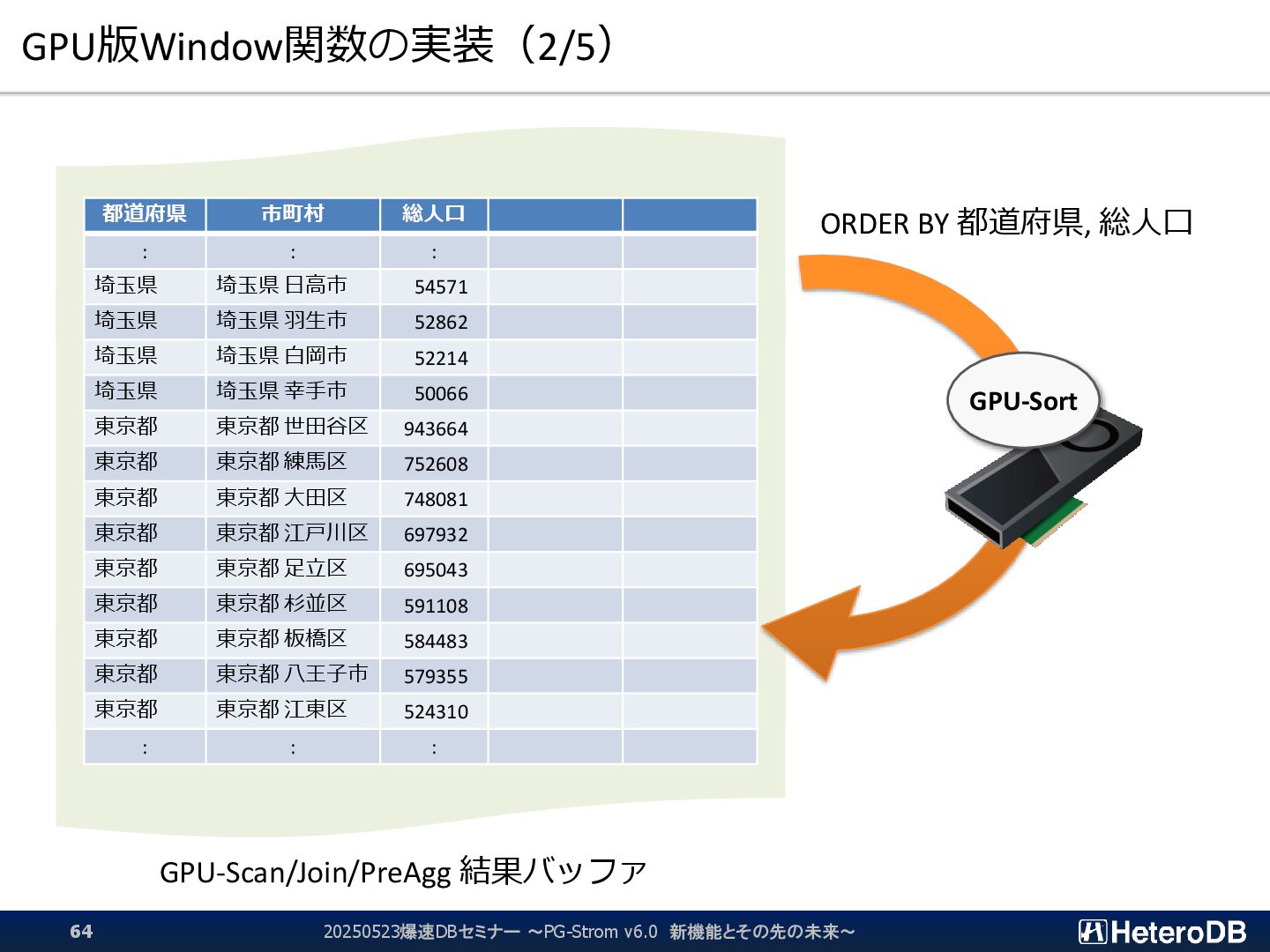 GPU版Window関数の実装（2/5）

| 都道府県 | 市町村 | 総人口 | | |
|---|---|---|---|---|
| : | : | : | | |
| 埼玉県 | 埼玉県 日高市 | 54571 | | |
| 埼玉県 | 埼玉県 羽生市 | 52862 | | |
| 埼玉県 | 埼玉県 白岡市 | 52214 | | |
| 埼玉県 | 埼玉県 幸手市 | 50066 | | |
| 東京都 | 東京都 世田谷区 | 943664 | | |
| 東京都 | 東京都 練馬区 | 752608 | | |
| 東京都 | 東京都 大田区 | 748081 | | |
| 東京都 | 東京都 江戸川区 | 697932 | | |
| 東京都 | 東京都 足立区 | 695043 | | |
| 東京都 | 東京都 杉並区 | 591108 | | |
| 東京都 | 東京都 板橋区 | 584483 | | |
| 東京都 | 東京都 八王子市 | 579355 | | |
| 東京都 | 東京都 江東区 | 524310 | | |
| : | : | : | | |

ORDER BY 都道府県, 総人口

GPU-Sort

GPU-Scan/Join/PreAgg 結果バッファ

64

20250523爆速DBセミナー ～PG-Strom v6.0 新機能とその先の未来～

HeteroDB